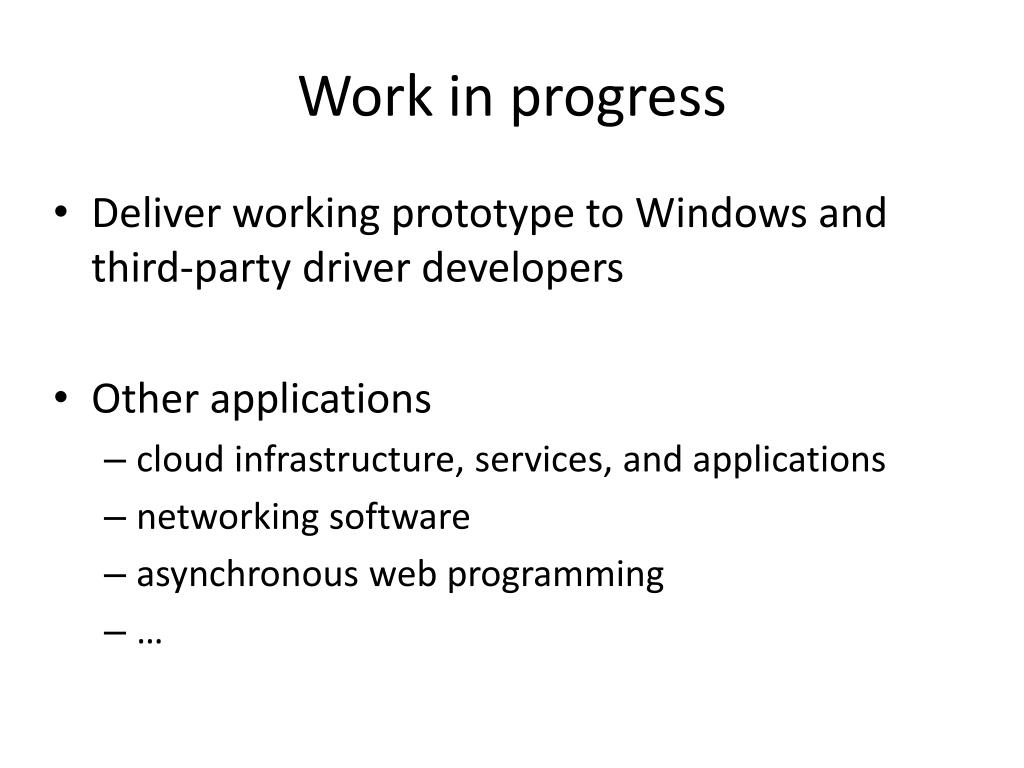 Work in progress

• Deliver working prototype to Windows and third-party driver developers

• Other applications
– cloud infrastructure, services, and applications
– networking software
– asynchronous web programming
– …